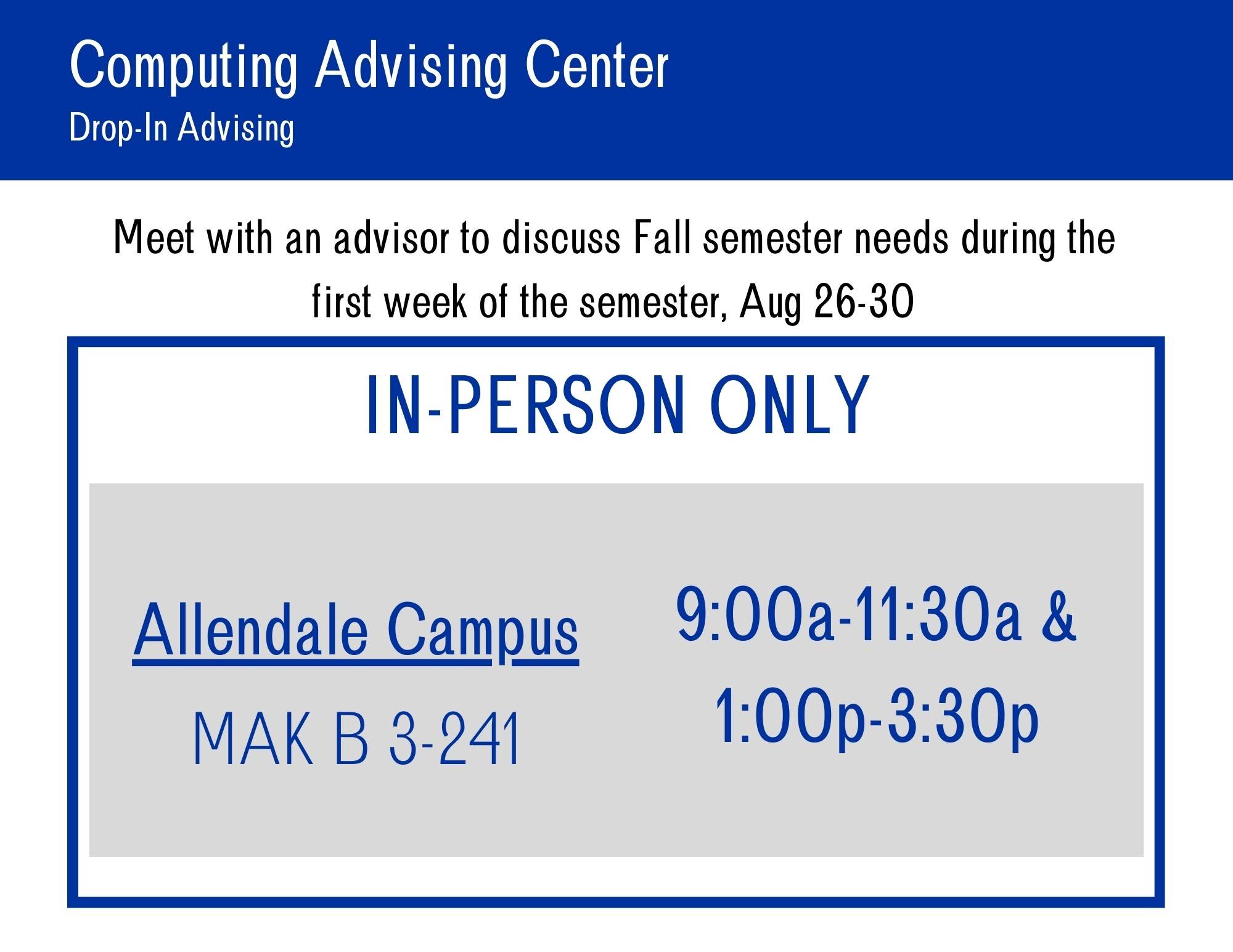 Computing Advising Center
Drop-In Advising

Meet with an advisor to discuss Fall semester needs during the first week of the semester, Aug 26-30

IN-PERSON ONLY

Allendale Campus
MAK B 3-241

9:00a-11:30a &
1:00p-3:30p